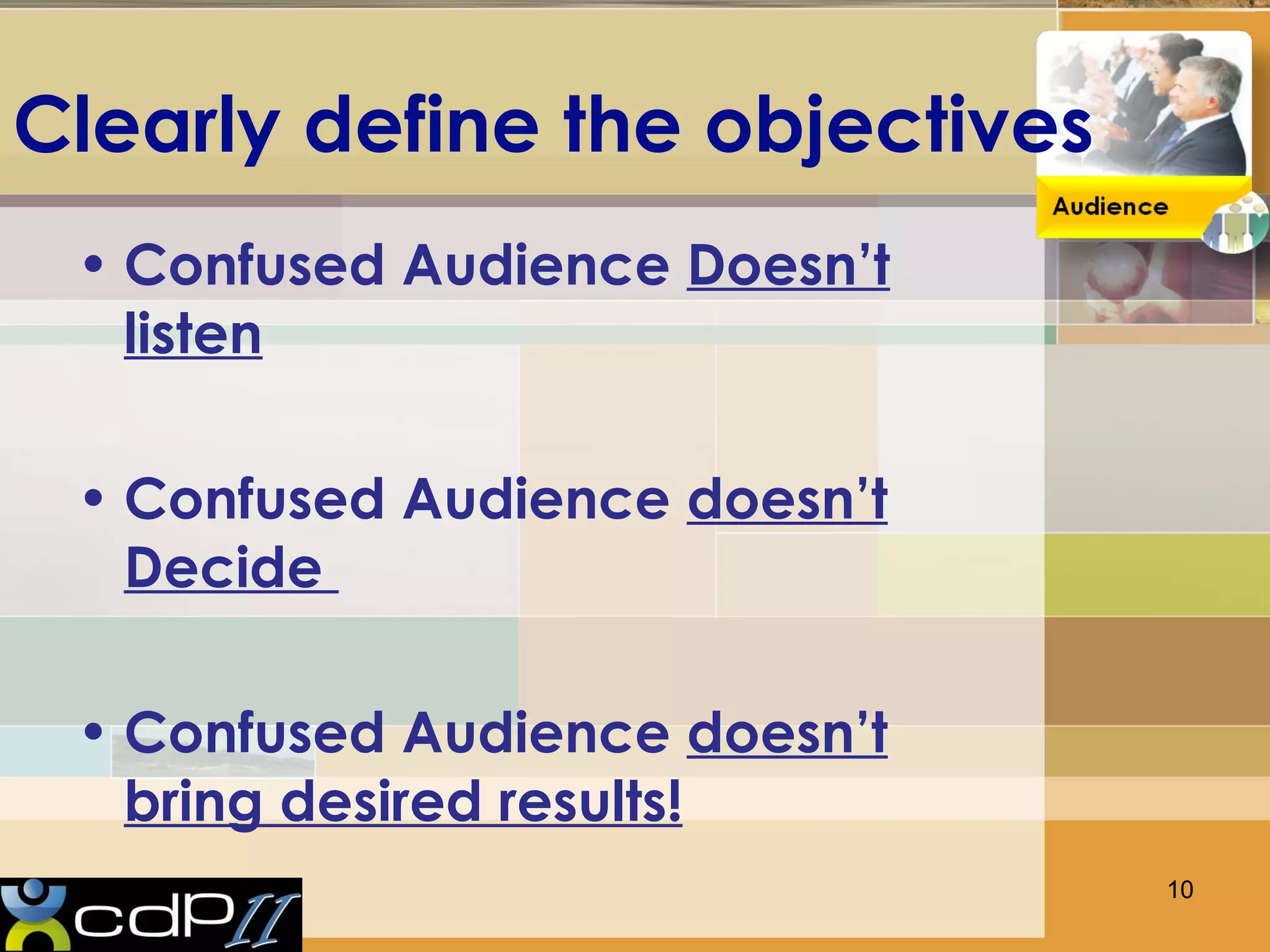 Clearly define the objectives

Audience

• Confused Audience Doesn't listen

• Confused Audience doesn't Decide

• Confused Audience doesn't bring desired results!

cdP II

10